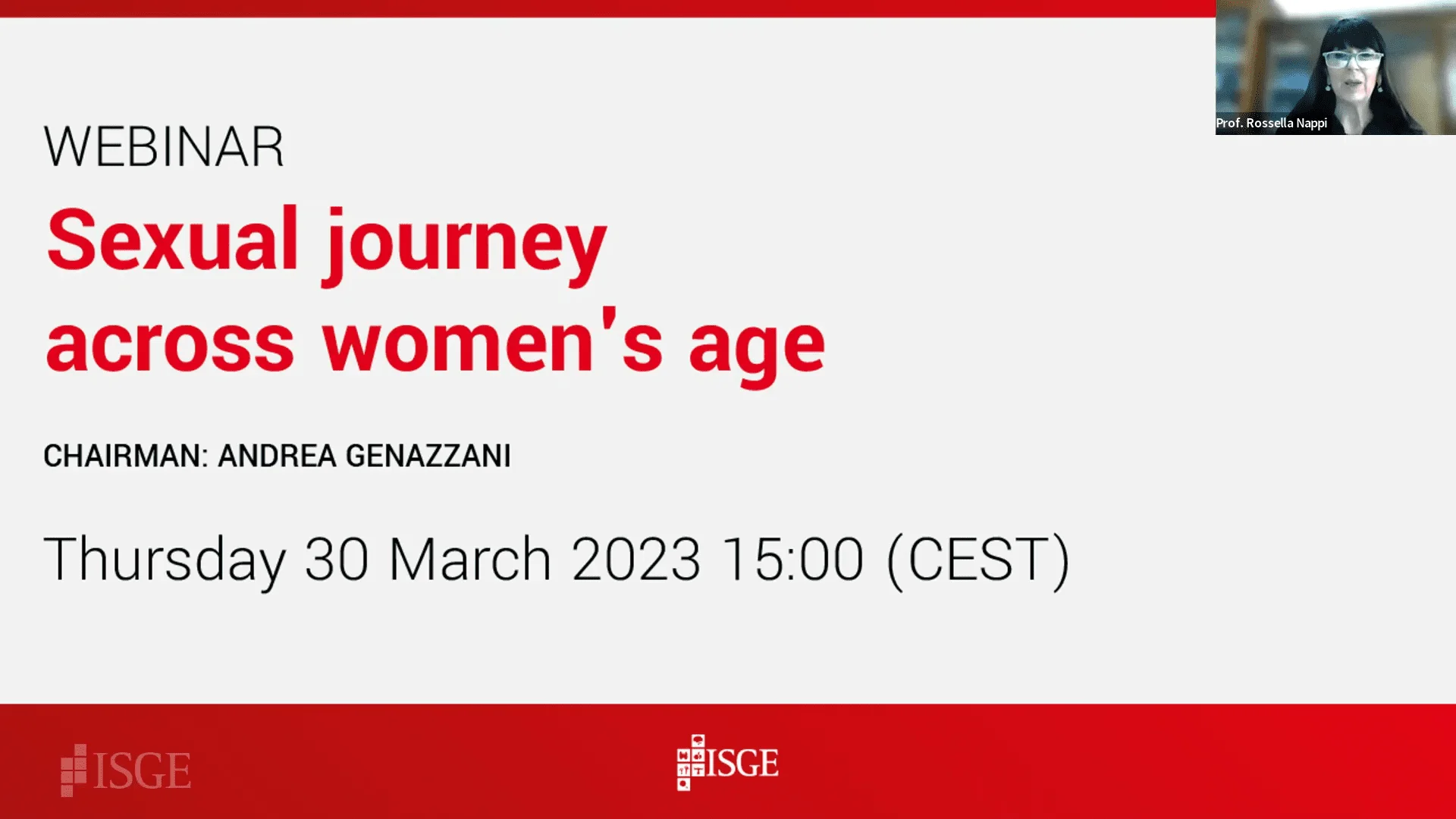 Prof. Rossella Nappi

WEBINAR

Sexual journey across women's age

CHAIRMAN: ANDREA GENAZZANI

Thursday 30 March 2023 15:00 (CEST)

ISGE

ISGE